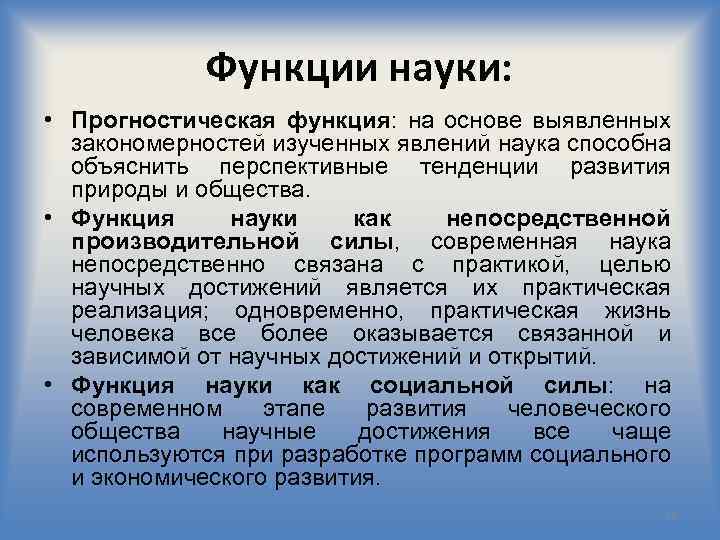 Функции науки:

• Прогностическая функция: на основе выявленных закономерностей изученных явлений наука способна объяснить перспективные тенденции развития природы и общества.

• Функция науки как непосредственной производительной силы, современная наука непосредственно связана с практикой, целью научных достижений является их практическая реализация; одновременно, практическая жизнь человека все более оказывается связанной и зависимой от научных достижений и открытий.

• Функция науки как социальной силы: на современном этапе развития человеческого общества научные достижения все чаще используются при разработке программ социального и экономического развития.